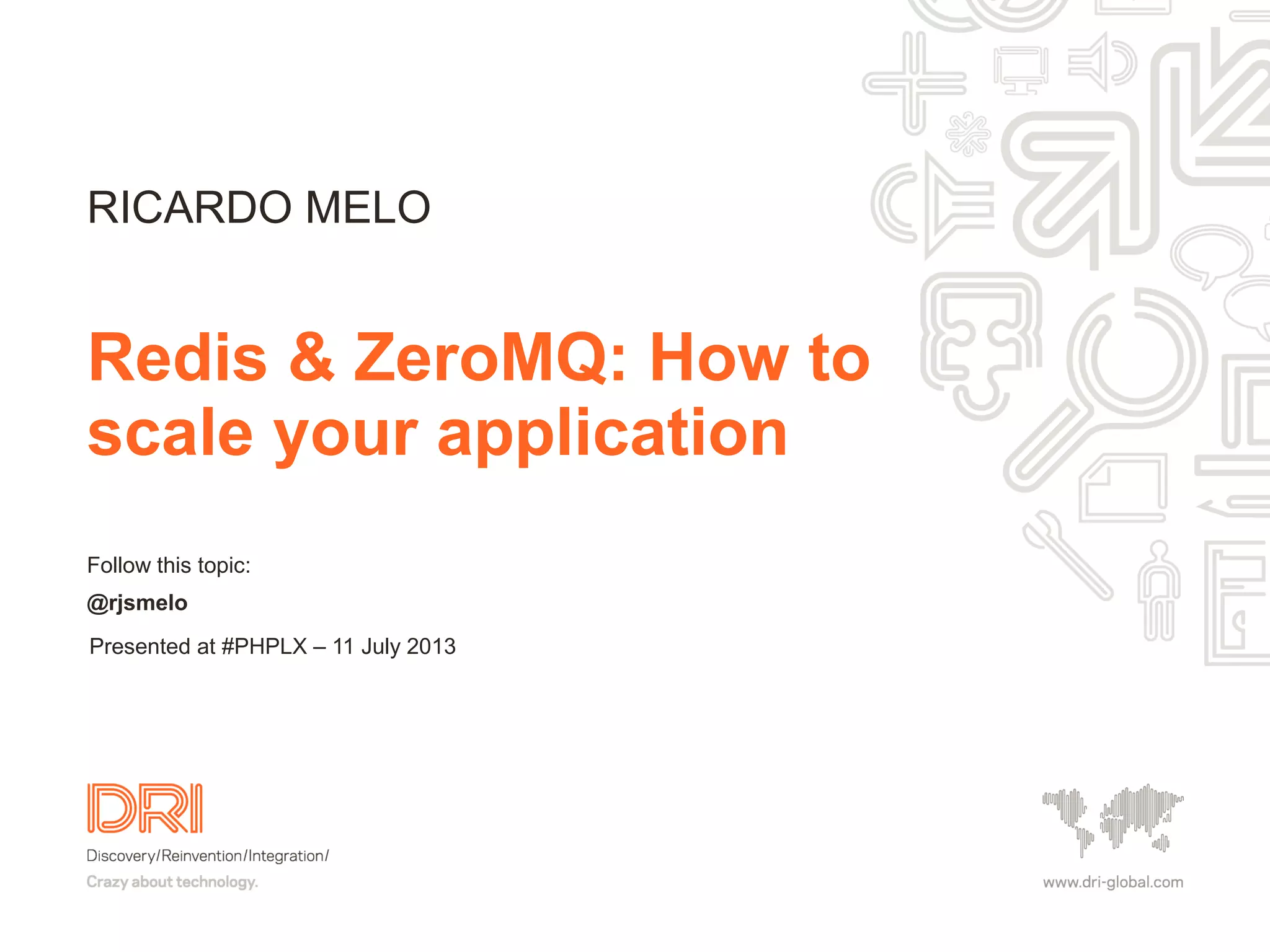 RICARDO MELO

Redis & ZeroMQ: How to scale your application

Follow this topic:

@rjsmelo

Presented at #PHPLX – 11 July 2013

DRI

Discovery/Reinvention/Integration/

Crazy about technology.

www.dri-global.com